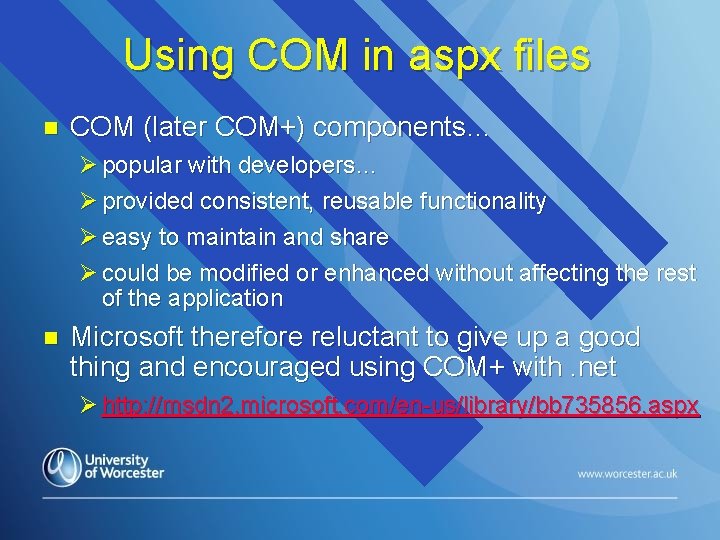 Using COM in aspx files

- COM (later COM+) components…
  - popular with developers…
  - provided consistent, reusable functionality
  - easy to maintain and share
  - could be modified or enhanced without affecting the rest of the application
- Microsoft therefore reluctant to give up a good thing and encouraged using COM+ with .net
  - http://msdn2.microsoft.com/en-us/library/bb735856.aspx

University of Worcester

www.worcester.ac.uk